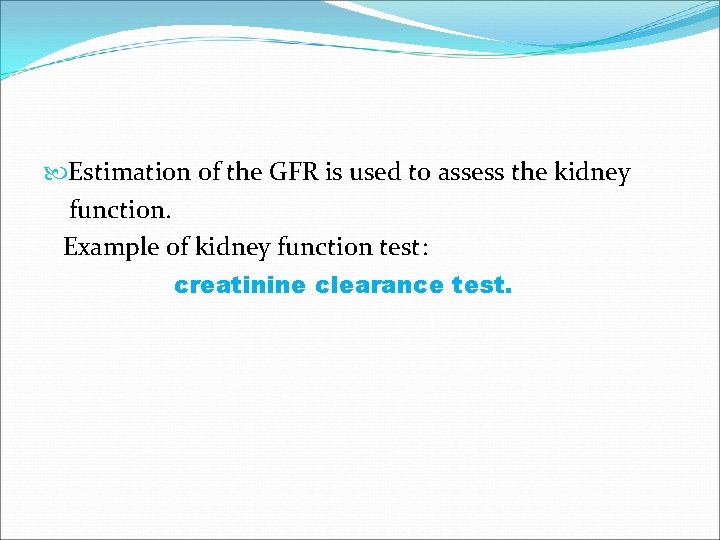 Estimation of the GFR is used to assess the kidney function.

Example of kidney function test:

creatinine clearance test.